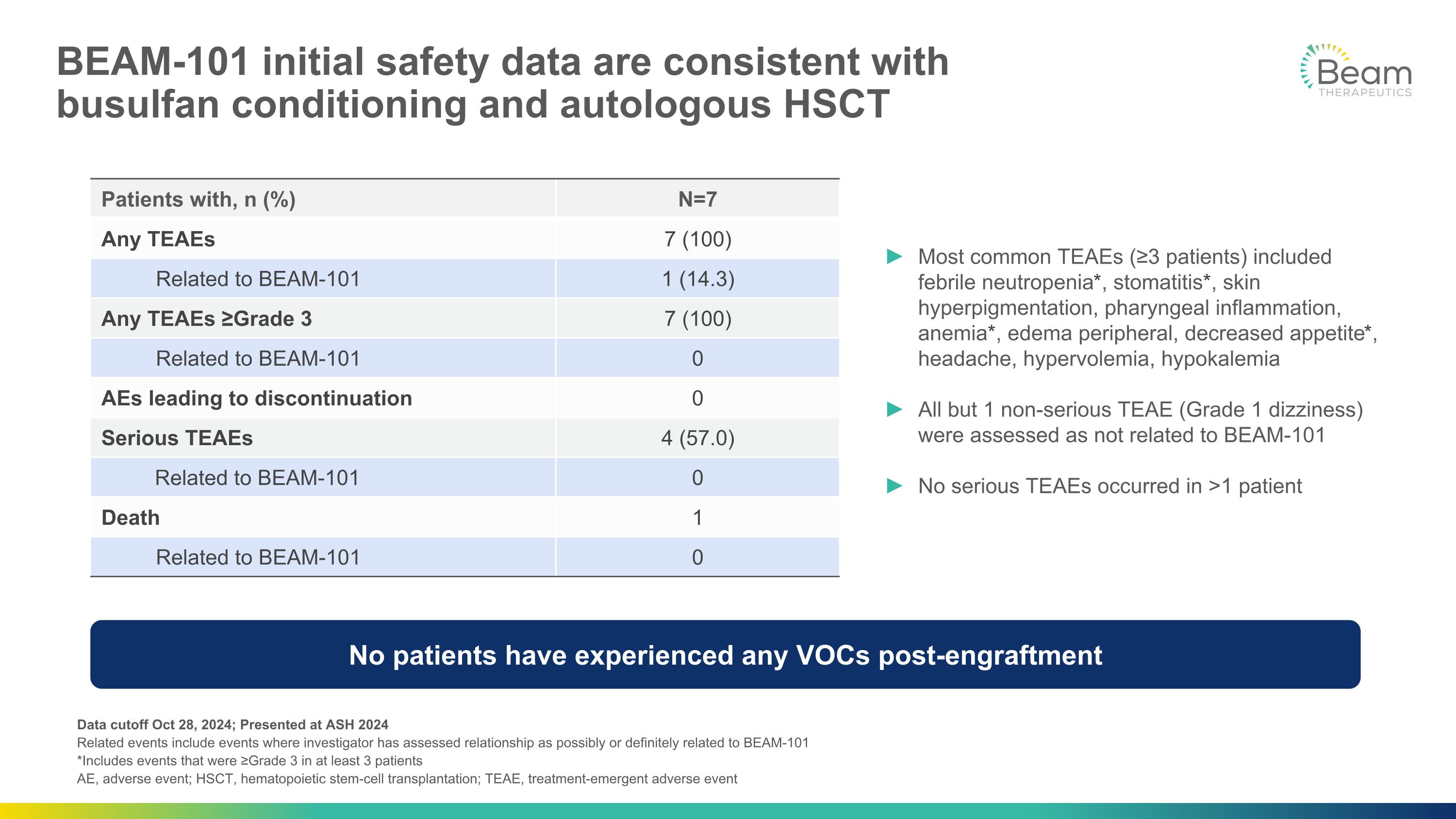 BEAM-101 initial safety data are consistent with busulfan conditioning and autologous HSCT

Beam
THERAPEUTICS

| Patients with, n (%) | N=7 |
|---|---|
| Any TEAEs | 7 (100) |
| Related to BEAM-101 | 1 (14.3) |
| Any TEAEs ≥Grade 3 | 7 (100) |
| Related to BEAM-101 | 0 |
| AEs leading to discontinuation | 0 |
| Serious TEAEs | 4 (57.0) |
| Related to BEAM-101 | 0 |
| Death | 1 |
| Related to BEAM-101 | 0 |

Most common TEAEs (≥3 patients) included febrile neutropenia*, stomatitis*, skin hyperpigmentation, pharyngeal inflammation, anemia*, edema peripheral, decreased appetite*, headache, hypervolemia, hypokalemia

All but 1 non-serious TEAE (Grade 1 dizziness) were assessed as not related to BEAM-101

No serious TEAEs occurred in >1 patient

No patients have experienced any VOCs post-engraftment

Data cutoff Oct 28, 2024; Presented at ASH 2024
Related events include events where investigator has assessed relationship as possibly or definitely related to BEAM-101
*Includes events that were ≥Grade 3 in at least 3 patients
AE, adverse event; HSCT, hematopoietic stem-cell transplantation; TEAE, treatment-emergent adverse event